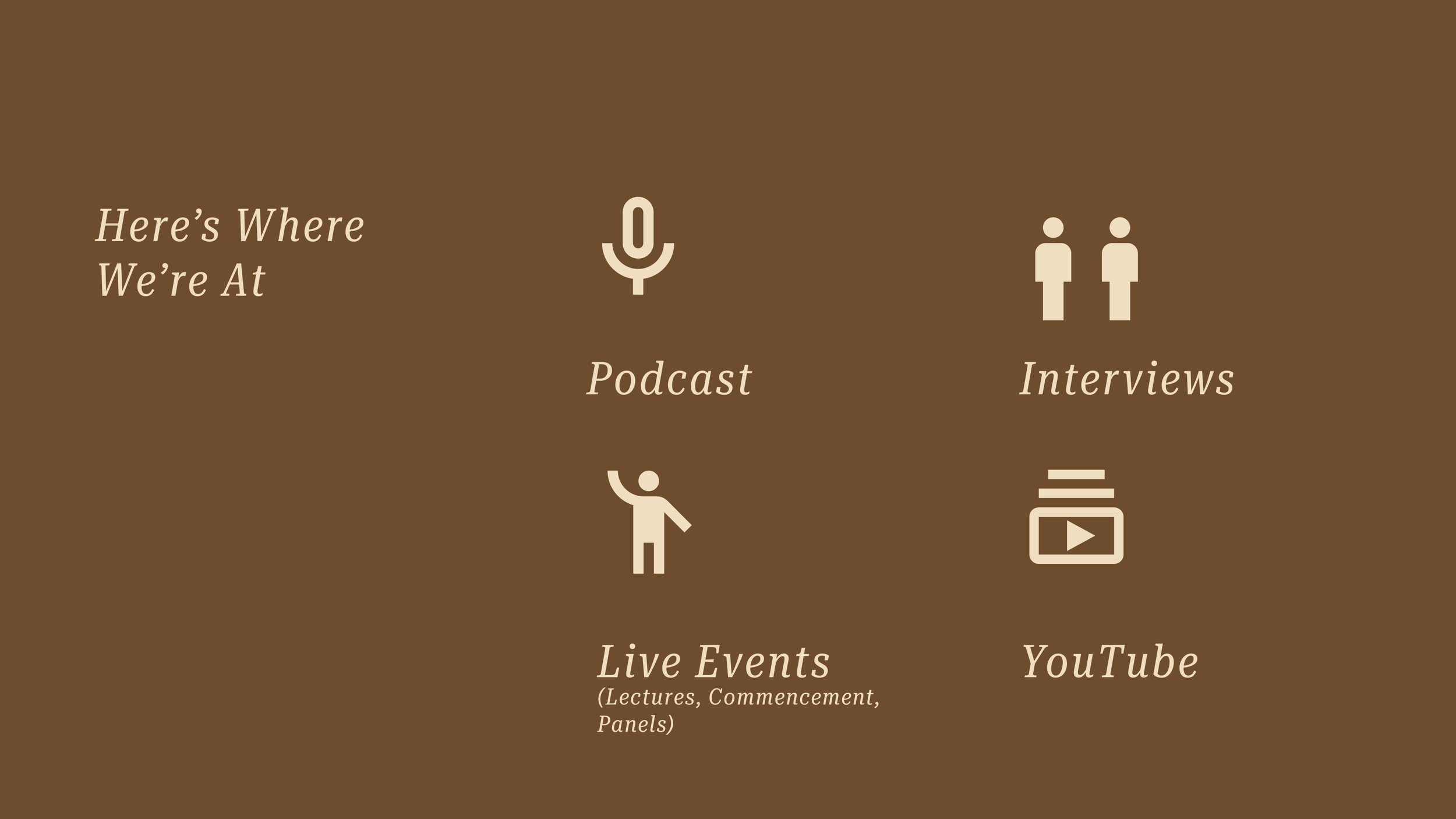 Here’s Where We’re At

Podcast

Interviews

Live Events
(Lectures, Commencement, Panels)

YouTube